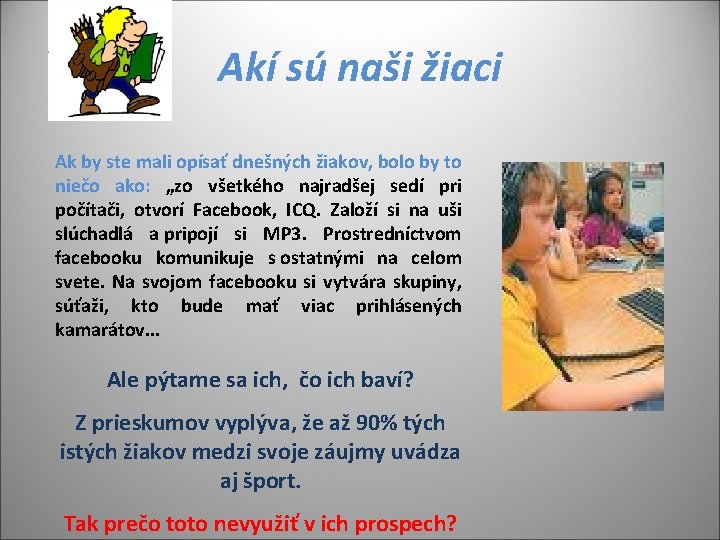 Akí sú naši žiaci

Ak by ste mali opísať dnešných žiakov, bolo by to niečo ako: „zo všetkého najradšej sedí pri počítači, otvorí Facebook, ICQ. Založí si na uši slúchadlá a pripojí si MP3. Prostredníctvom facebooku komunikuje s ostatnými na celom svete. Na svojom facebooku si vytvára skupiny, súťaži, kto bude mať viac prihlásených kamarátov...

Ale pýtame sa ich, čo ich baví?

Z prieskumov vyplýva, že až 90% tých istých žiakov medzi svoje záujmy uvádza aj šport.

Tak prečo toto nevyužiť v ich prospech?